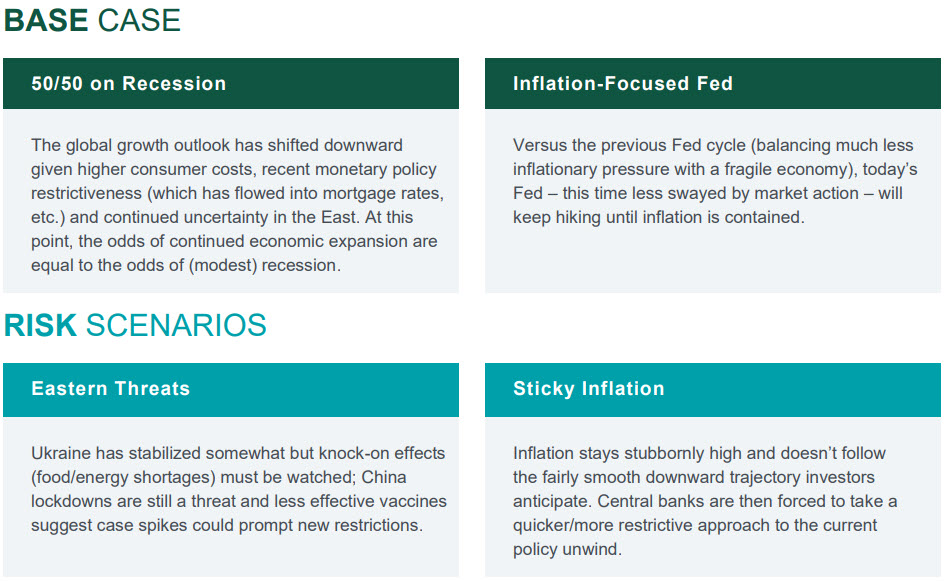 BASE CASE

50/50 on Recession

The global growth outlook has shifted downward given higher consumer costs, recent monetary policy restrictiveness (which has flowed into mortgage rates, etc.) and continued uncertainty in the East. At this point, the odds of continued economic expansion are equal to the odds of (modest) recession.

Inflation-Focused Fed

Versus the previous Fed cycle (balancing much less inflationary pressure with a fragile economy), today's Fed – this time less swayed by market action – will keep hiking until inflation is contained.

RISK SCENARIOS

Eastern Threats

Ukraine has stabilized somewhat but knock-on effects (food/energy shortages) must be watched; China lockdowns are still a threat and less effective vaccines suggest case spikes could prompt new restrictions.

Sticky Inflation

Inflation stays stubbornly high and doesn't follow the fairly smooth downward trajectory investors anticipate. Central banks are then forced to take a quicker/more restrictive approach to the current policy unwind.